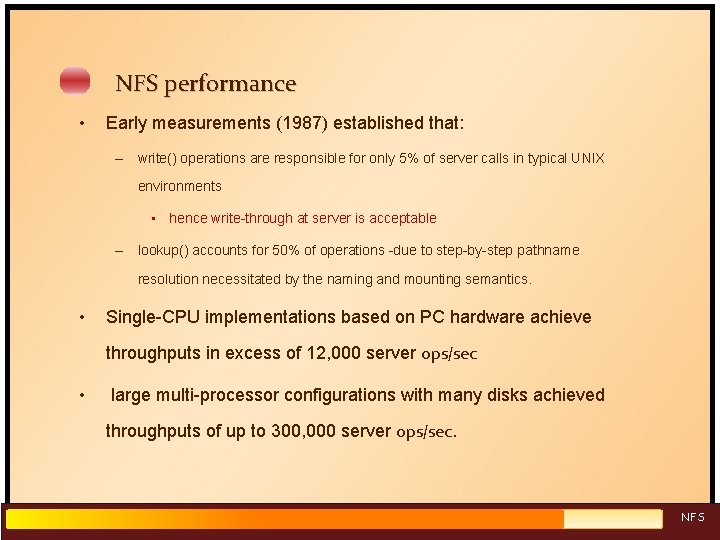 NFS performance

• Early measurements (1987) established that:

– write() operations are responsible for only 5% of server calls in typical UNIX environments

▪ hence write-through at server is acceptable

– lookup() accounts for 50% of operations -due to step-by-step pathname resolution necessitated by the naming and mounting semantics.

• Single-CPU implementations based on PC hardware achieve throughputs in excess of 12,000 server ops/sec

• large multi-processor configurations with many disks achieved throughputs of up to 300,000 server ops/sec.

NFS